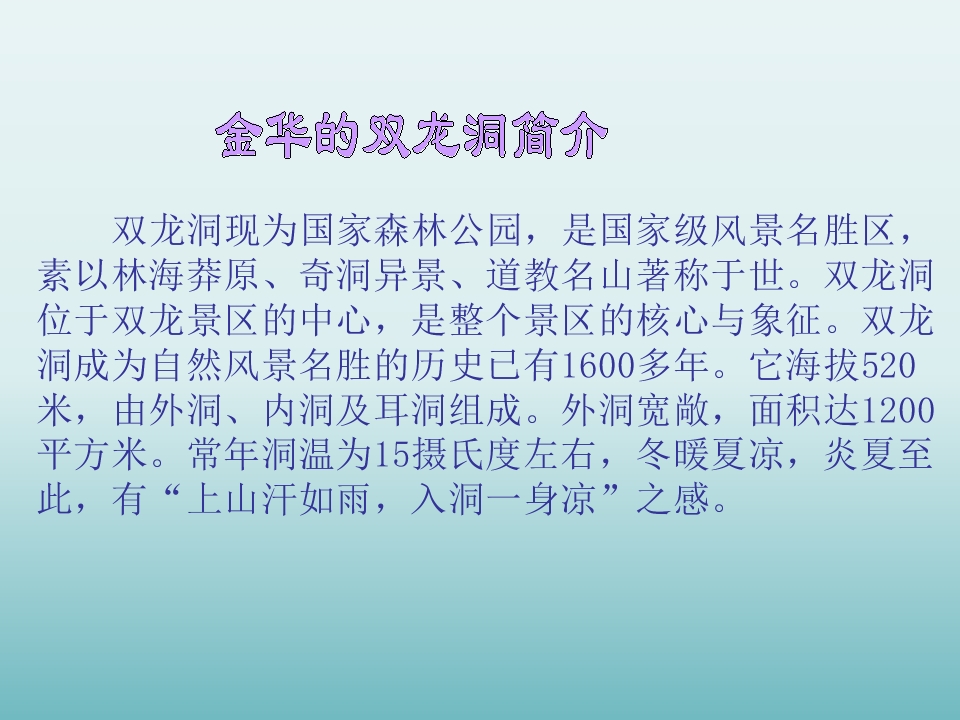 金华的双龙洞简介

双龙洞现为国家森林公园，是国家级风景名胜区，素以林海莽原、奇洞异景、道教名山著称于世。双龙洞位于双龙景区的中心，是整个景区的核心与象征。双龙洞成为自然风景名胜的历史已有1600多年。它海拔520米，由外洞、内洞及耳洞组成。外洞宽敞，面积达1200平方米。常年洞温为15摄氏度左右，冬暖夏凉，炎夏至此，有“上山汗如雨，入洞一身凉”之感。